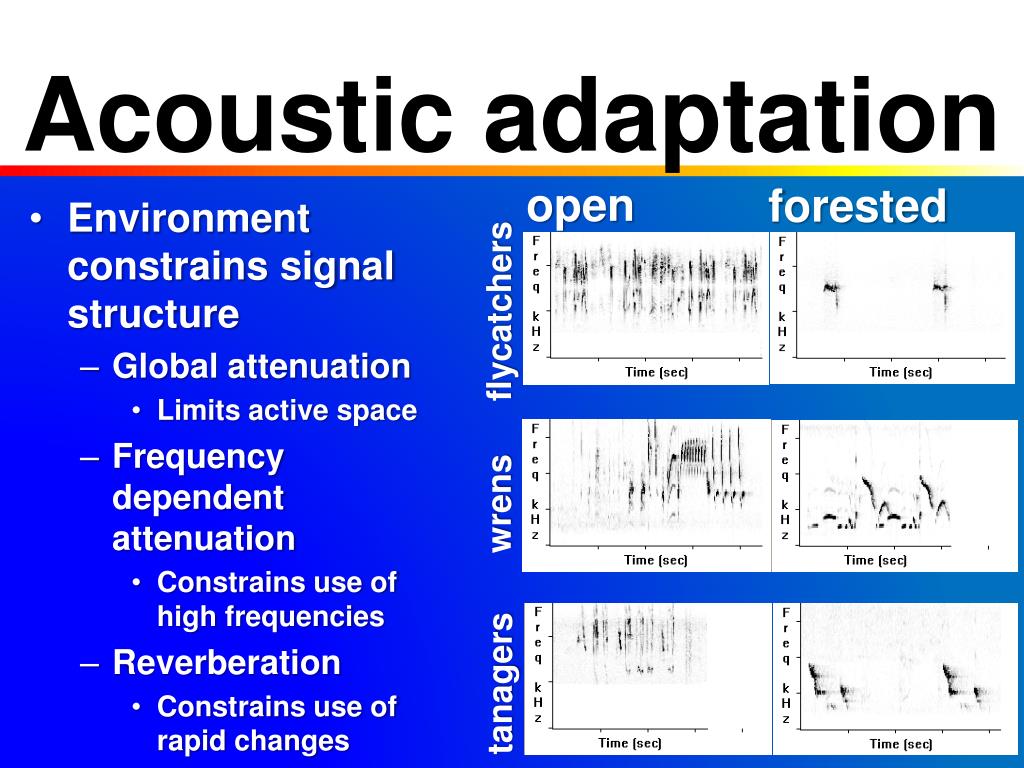 Acoustic adaptation

• Environment constrains signal structure
– Global attenuation
• Limits active space
– Frequency dependent attenuation
• Constrains use of high frequencies
– Reverberation
• Constrains use of rapid changes

open

forested

flycatchers

Freq kHz

Time (sec)

Freq kHz

Time (sec)

wrens

Freq kHz

Time (sec)

Freq kHz

Time (sec)

tanagers

Freq kHz

Time (sec)

Freq kHz

Time (sec)